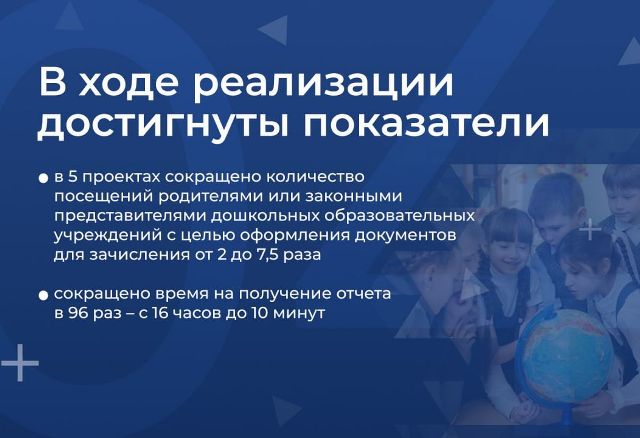 В ходе реализации достигнуты показатели

● в 5 проектах сокращено количество посещений родителями или законными представителями дошкольных образовательных учреждений с целью оформления документов для зачисления от 2 до 7,5 раза

● сокращено время на получение отчета в 96 раз – с 16 часов до 10 минут